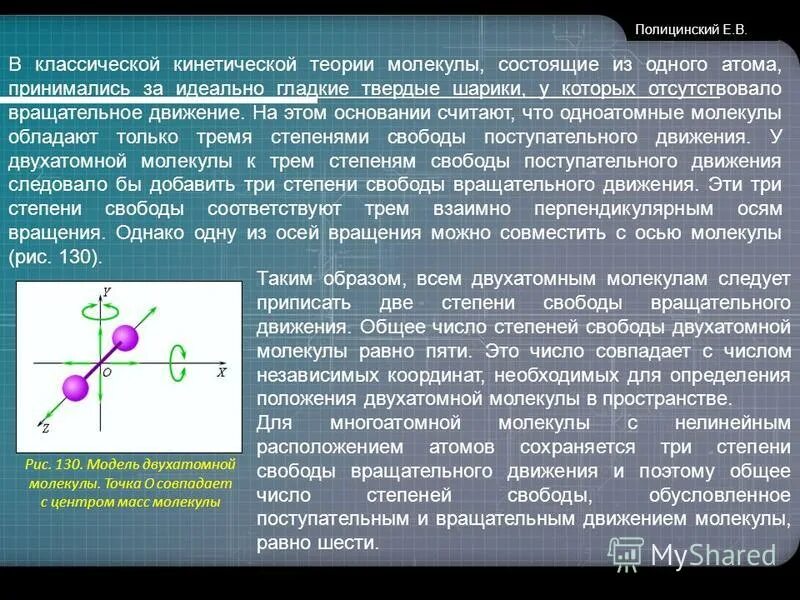 Полицинский Е.В.

В классической кинетической теории молекулы, состоящие из одного атома, принимались за идеально гладкие твердые шарики, у которых отсутствовало вращательное движение. На этом основании считают, что одноатомные молекулы обладают только тремя степенями свободы поступательного движения. У двухатомной молекулы к трем степеням свободы поступательного движения следовало бы добавить три степени свободы вращательного движения. Эти три степени свободы соответствуют трем взаимно перпендикулярным осям вращения. Однако одну из осей вращения можно совместить с осью молекулы (рис. 130).

Y
O
X
Z

Рис. 130. Модель двухатомной молекулы. Точка O совпадает с центром масс молекулы

Таким образом, всем двухатомным молекулам следует приписать две степени свободы вращательного движения. Общее число степеней свободы двухатомной молекулы равно пяти. Это число совпадает с числом независимых координат, необходимых для определения положения двухатомной молекулы в пространстве.

Для многоатомной молекулы с нелинейным расположением атомов сохраняется три степени свободы вращательного движения и поэтому общее число степеней свободы, обусловленное поступательным и вращательным движением молекулы, равно шести.

MyShared